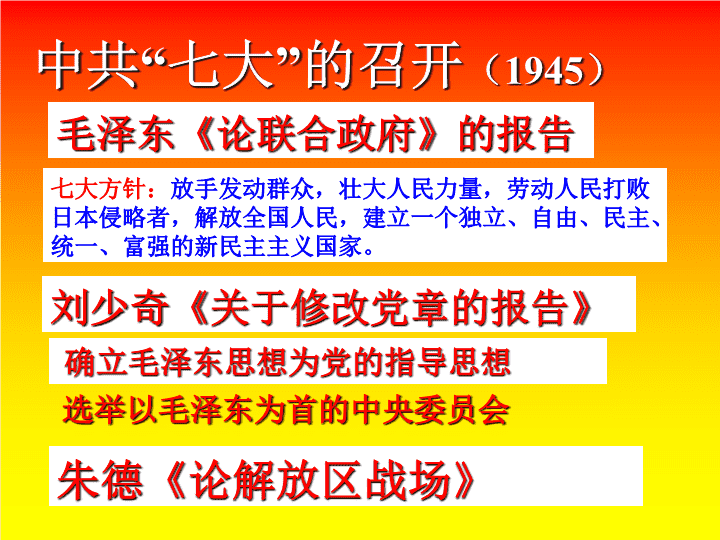 中共“七大”的召开（1945）

毛泽东《论联合政府》的报告

七大方针：放手发动群众，壮大人民力量，劳动人民打败日本侵略者，解放全国人民，建立一个独立、自由、民主、统一、富强的新民主主义国家。

刘少奇《关于修改党章的报告》

确立毛泽东思想为党的指导思想

选举以毛泽东为首的中央委员会

朱德《论解放区战场》